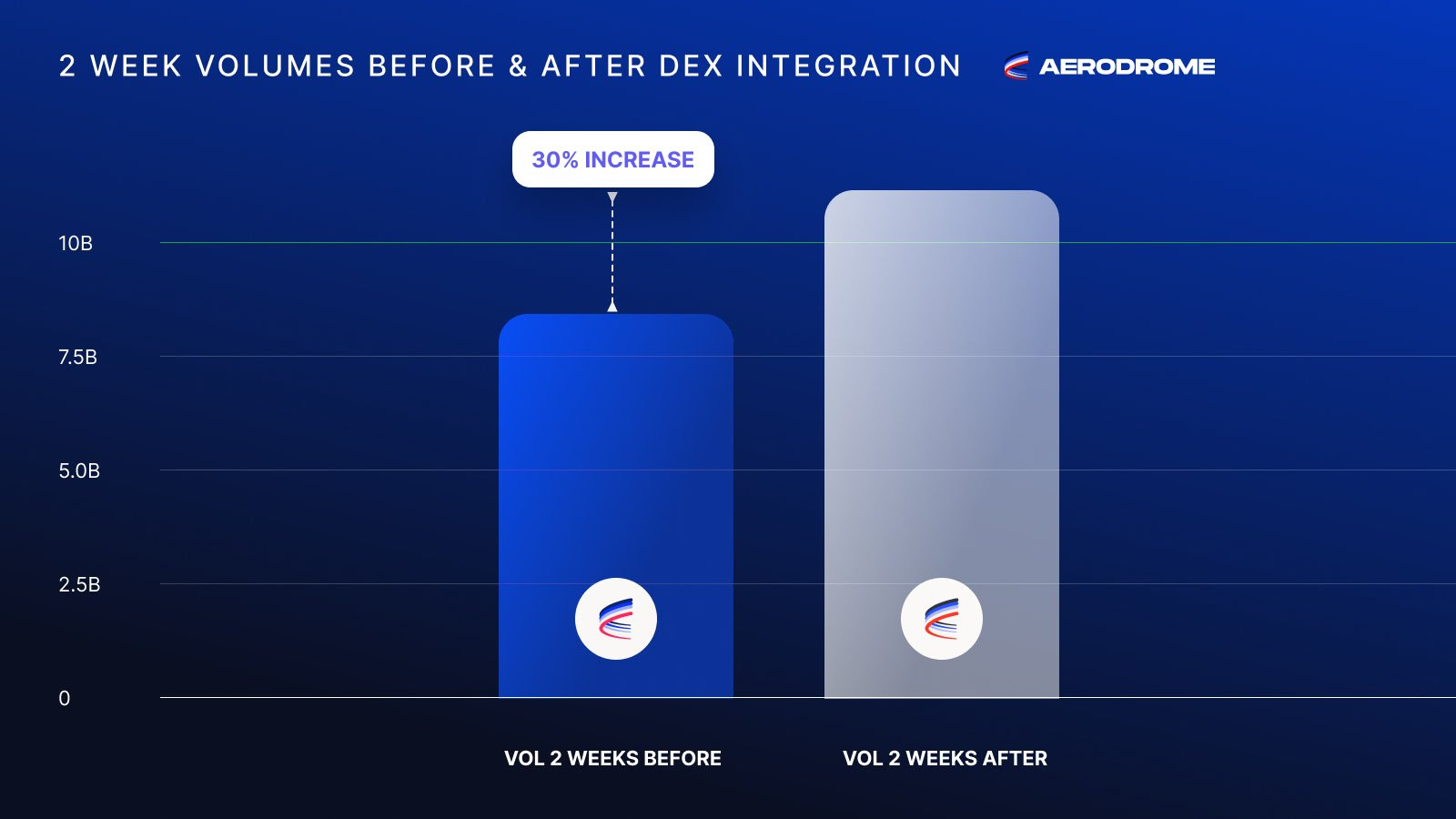 2 WEEK VOLUMES BEFORE & AFTER DEX INTEGRATION AERODROME

30% INCREASE

10B
7.5B
5.0B
2.5B
0

VOL 2 WEEKS BEFORE
VOL 2 WEEKS AFTER